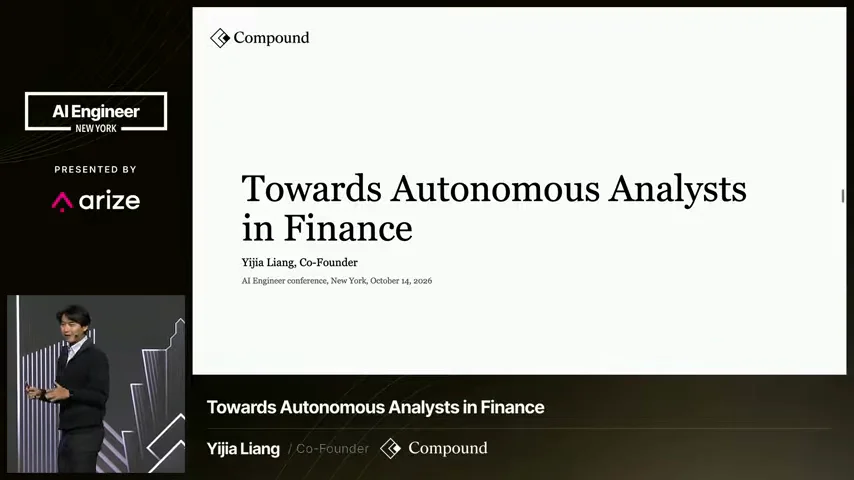 AI Engineer
NEW YORK

PRESENTED BY

arize

Compound

Towards Autonomous Analysts in Finance

Yijia Liang, Co-Founder

AI Engineer conference, New York, October 14, 2026

Towards Autonomous Analysts in Finance

Yijia Liang / Co-Founder Compound